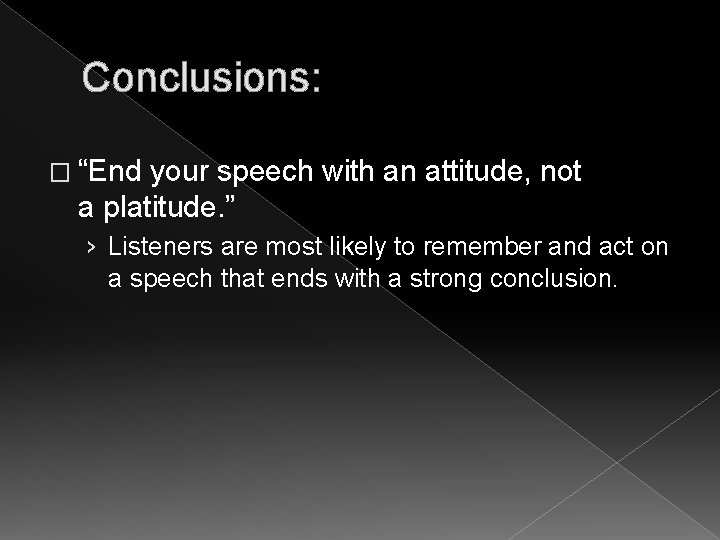 Conclusions:

□ “End your speech with an attitude, not a platitude.”

› Listeners are most likely to remember and act on a speech that ends with a strong conclusion.